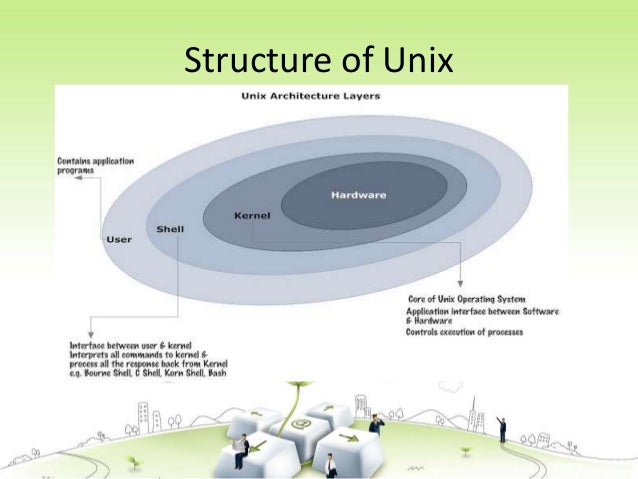 Structure of Unix

Unix Architecture Layers

Contains application programs

Hardware

Kernel

Shell

User

Core of Unix Operating System
Application interface between Software & Hardware
Controls execution of processes

Interface between user & kernel
Interprets all commands to kernel & process all the response back from Kernel
e.g. Bourne Shell, C Shell, Korn Shell, Bash

@